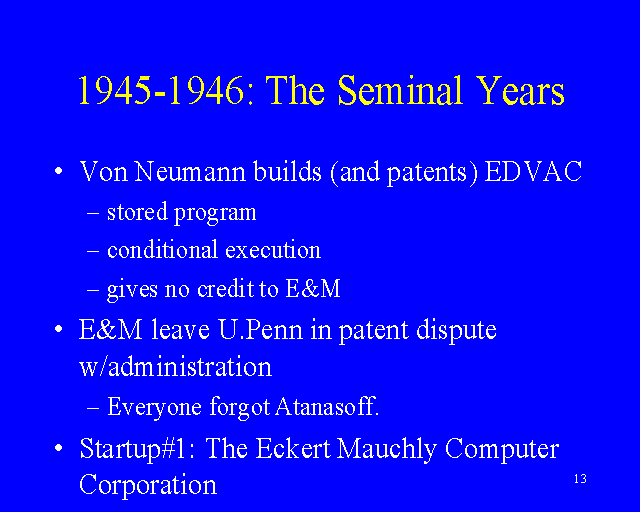 1945-1946: The Seminal Years

• Von Neumann builds (and patents) EDVAC
– stored program
– conditional execution
– gives no credit to E&M
• E&M leave U.Penn in patent dispute w/administration
– Everyone forgot Atanasoff.
• Startup#1: The Eckert Mauchly Computer Corporation

13